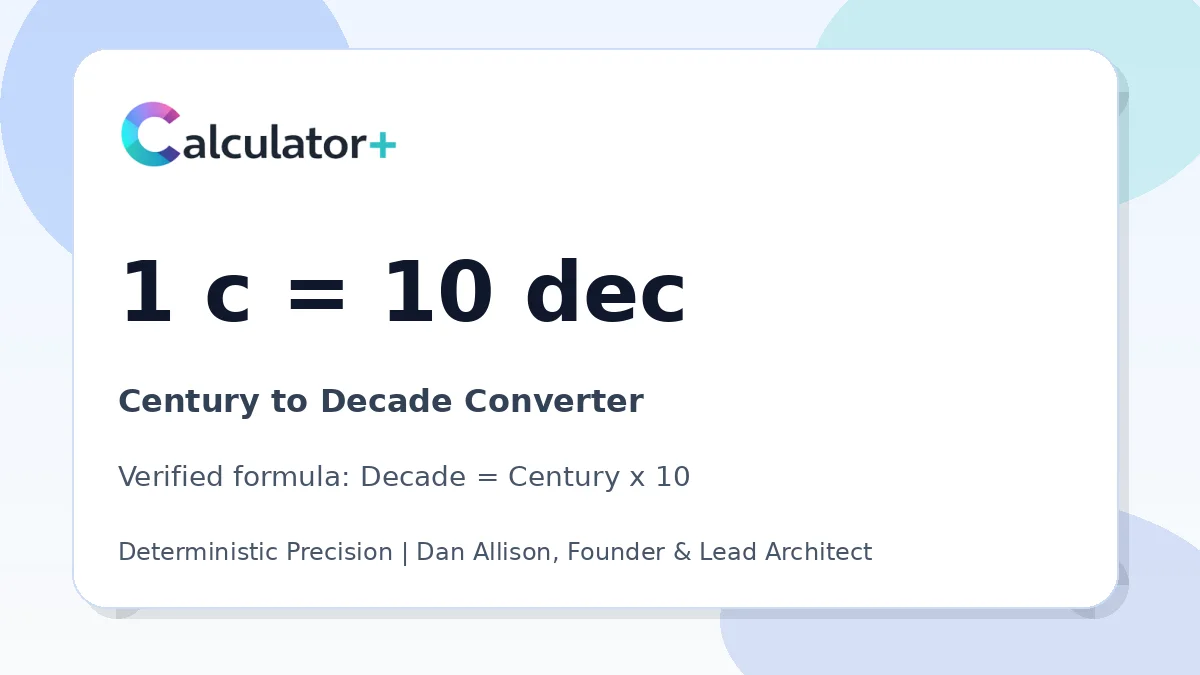 Calculator+

1 c = 10 dec

Century to Decade Converter

Verified formula: Decade = Century x 10

Deterministic Precision | Dan Allison, Founder & Lead Architect